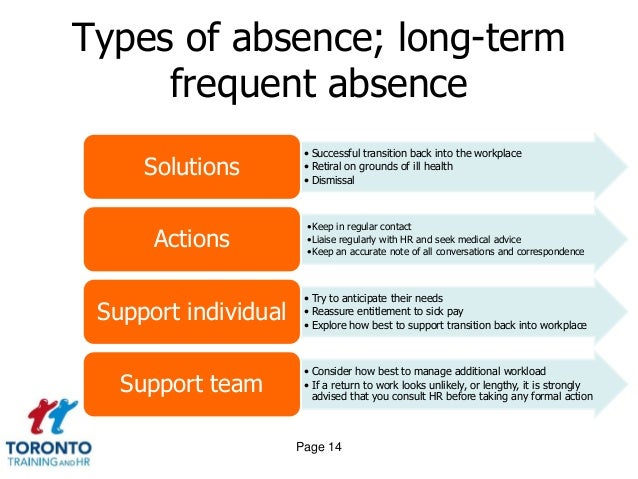 Types of absence; long-term frequent absence

Solutions

• Successful transition back into the workplace
• Retiral on grounds of ill health
• Dismissal

Actions

•Keep in regular contact
•Liaise regularly with HR and seek medical advice
•Keep an accurate note of all conversations and correspondence

Support individual

• Try to anticipate their needs
• Reassure entitlement to sick pay
• Explore how best to support transition back into workplace

Support team

• Consider how best to manage additional workload
• If a return to work looks unlikely, or lengthy, it is strongly advised that you consult HR before taking any formal action

TORONTO
TRAINING AND HR

Page 14